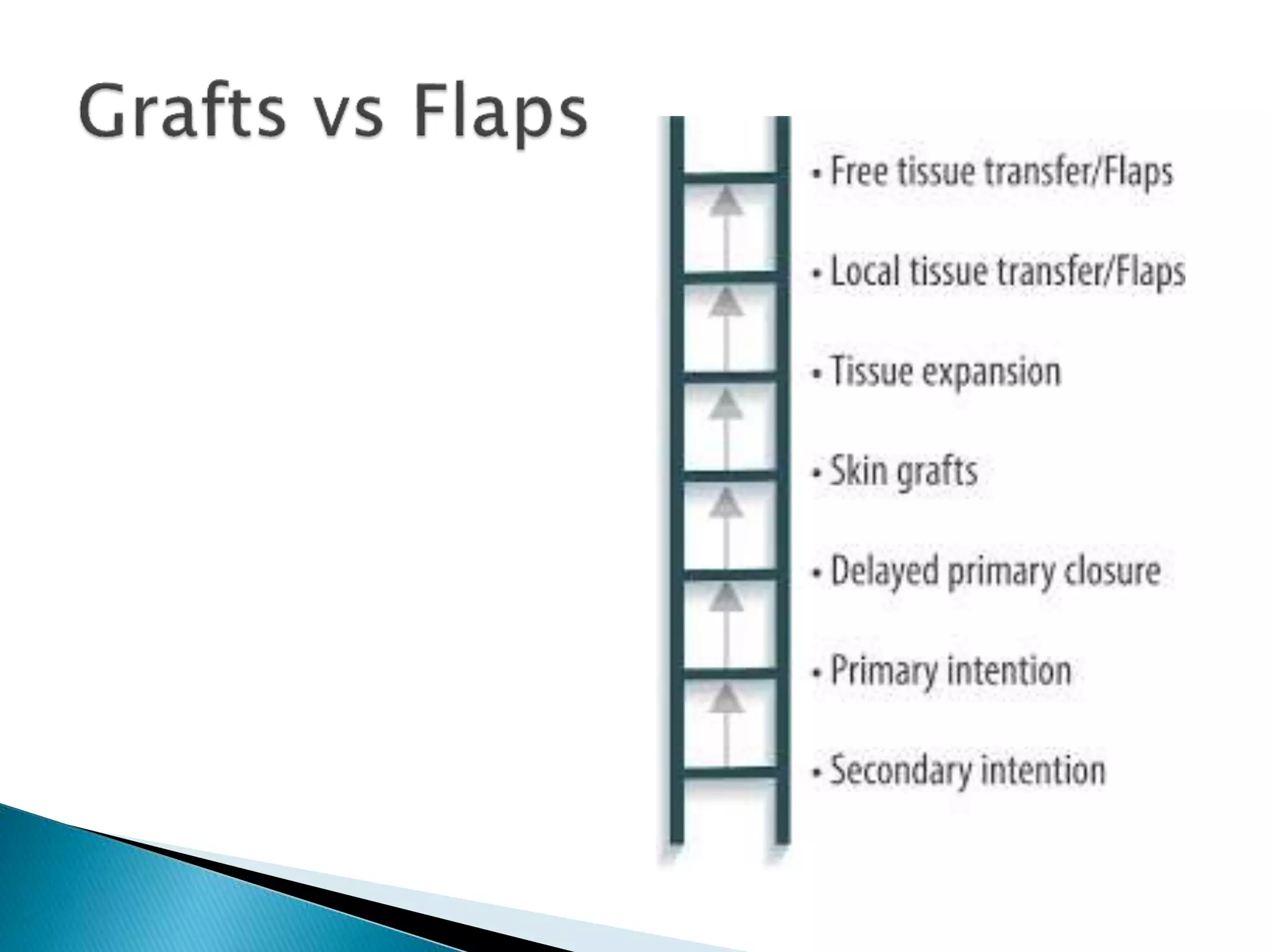 Grafts vs Flaps

• Free tissue transfer/Flaps

• Local tissue transfer/Flaps

• Tissue expansion

• Skin grafts

• Delayed primary closure

• Primary intention

• Secondary intention